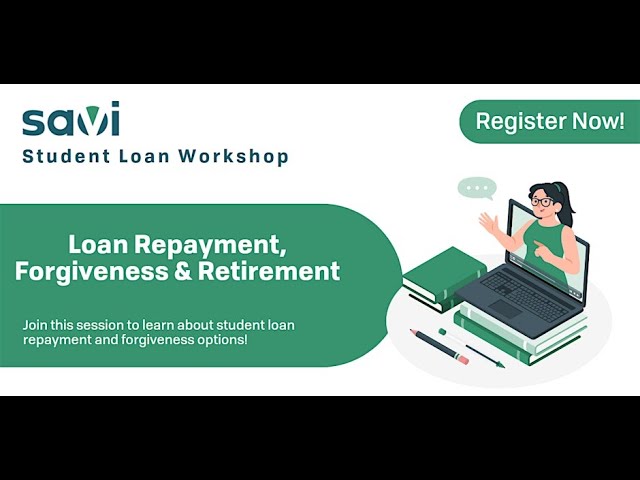 savi
Student Loan Workshop

Register Now!

Loan Repayment, Forgiveness & Retirement

Join this session to learn about student loan repayment and forgiveness options!